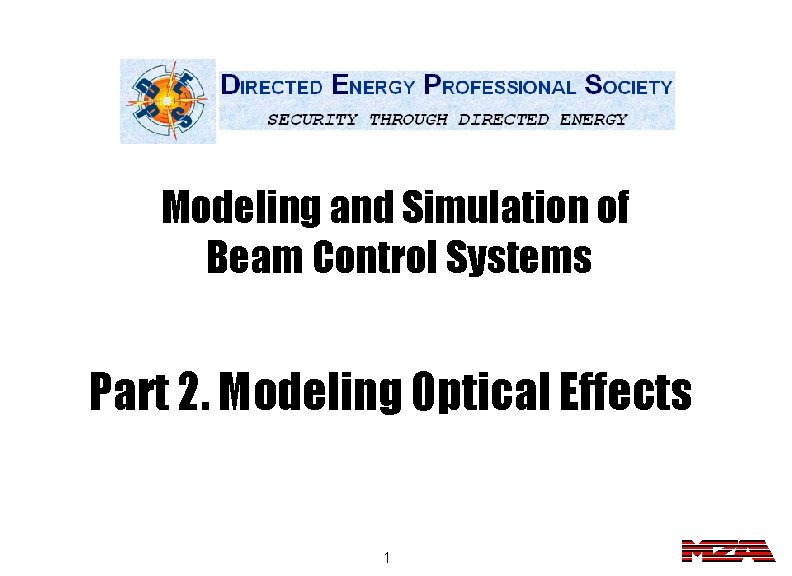 DEPS

DIRECTED ENERGY PROFESSIONAL SOCIETY
SECURITY THROUGH DIRECTED ENERGY

Modeling and Simulation of Beam Control Systems

Part 2. Modeling Optical Effects

1

MZA